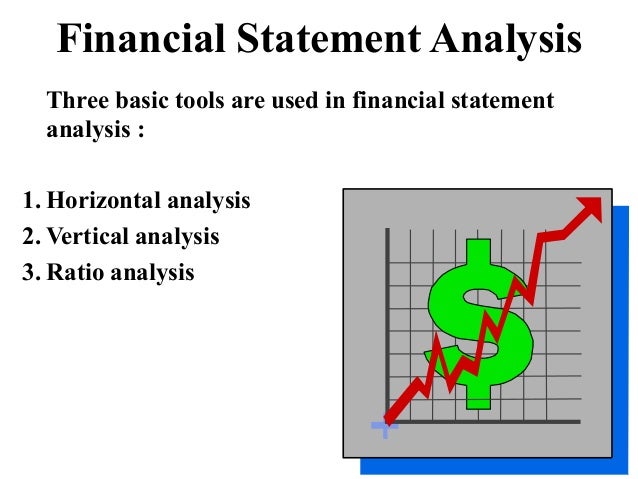 Financial Statement Analysis

Three basic tools are used in financial statement analysis :

1. Horizontal analysis
2. Vertical analysis
3. Ratio analysis

$